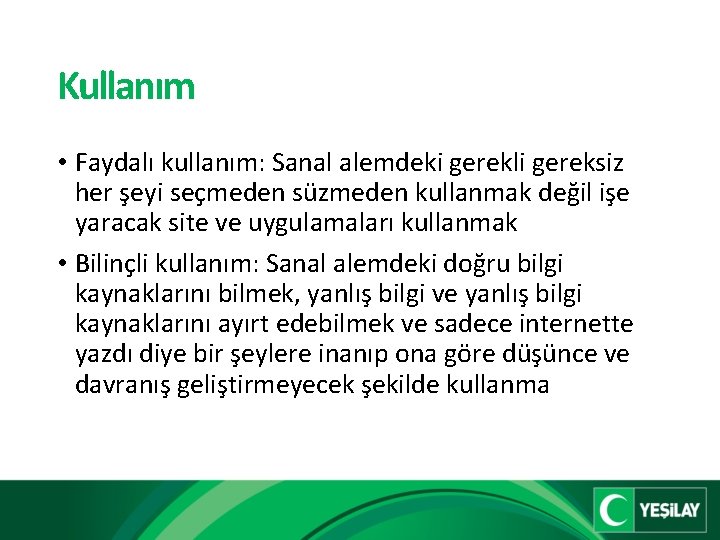 Kullanım

• Faydalı kullanım: Sanal alemdeki gerekli gereksiz her şeyi seçmeden süzmeden kullanmak değil işe yaracak site ve uygulamaları kullanmak

• Bilinçli kullanım: Sanal alemdeki doğru bilgi kaynaklarını bilmek, yanlış bilgi ve yanlış bilgi kaynaklarını ayırt edebilmek ve sadece internette yazdı diye bir şeylere inanıp ona göre düşünce ve davranış geliştirmeyecek şekilde kullanma

YEŞİLAY